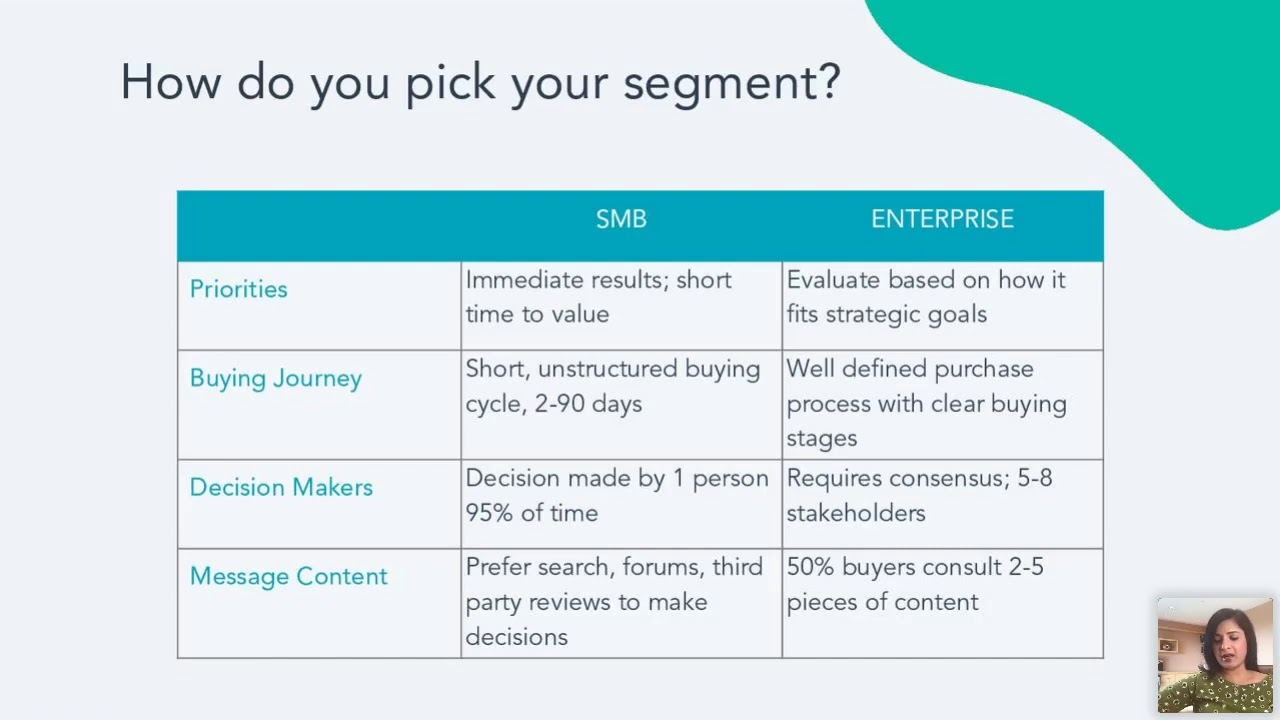 How do you pick your segment?

| | SMB | ENTERPRISE |
|---|---|---|
| Priorities | Immediate results; short time to value | Evaluate based on how it fits strategic goals |
| Buying Journey | Short, unstructured buying cycle, 2-90 days | Well defined purchase process with clear buying stages |
| Decision Makers | Decision made by 1 person 95% of time | Requires consensus; 5-8 stakeholders |
| Message Content | Prefer search, forums, third party reviews to make decisions | 50% buyers consult 2-5 pieces of content |